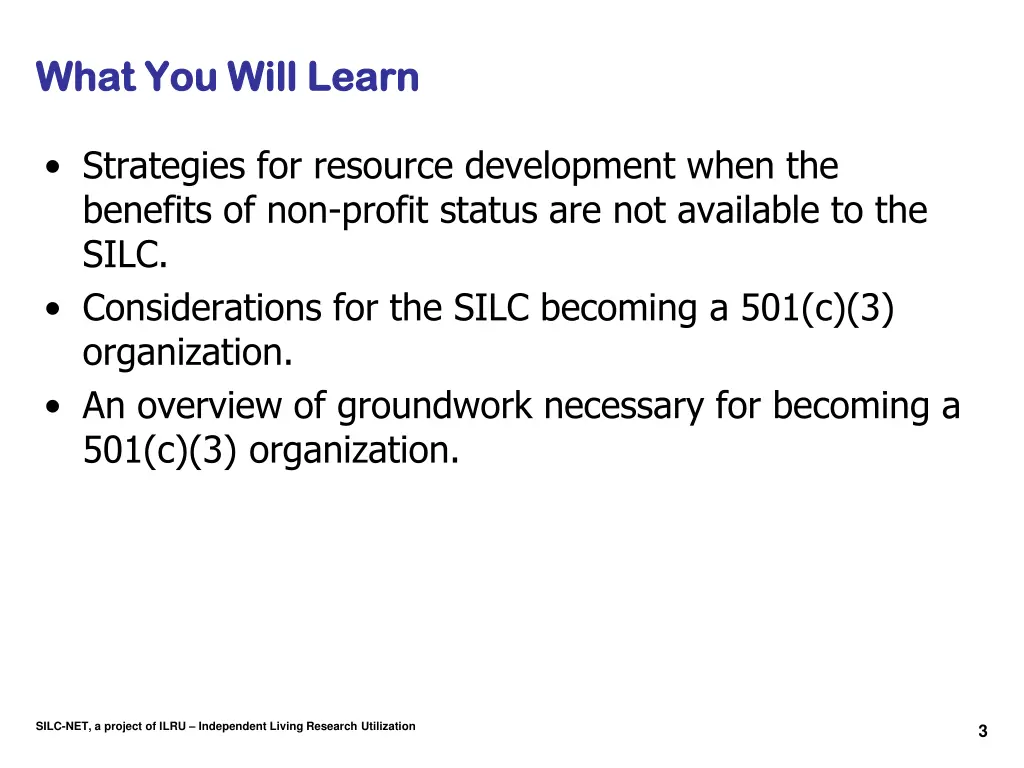 What You Will Learn

• Strategies for resource development when the benefits of non-profit status are not available to the SILC.
• Considerations for the SILC becoming a 501(c)(3) organization.
• An overview of groundwork necessary for becoming a 501(c)(3) organization.

SILC-NET, a project of ILRU – Independent Living Research Utilization

3